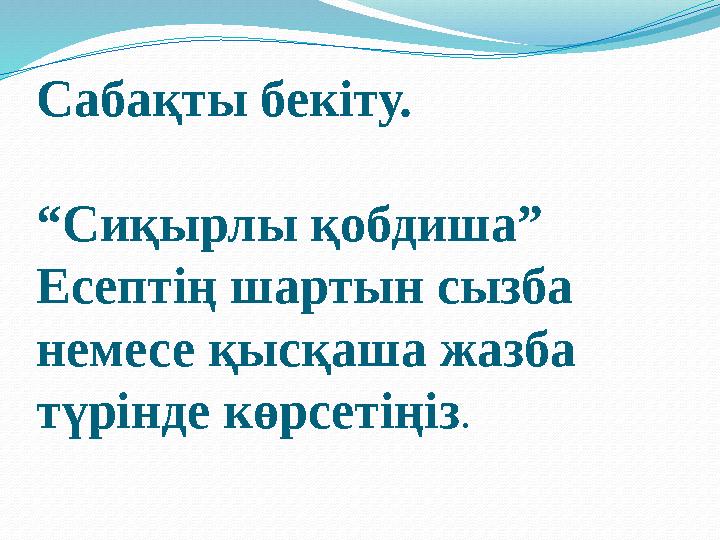 Сабақты бекіту.

“Сиқырлы қобдиша”
Есептің шартын сызба немесе қысқаша жазба түрінде көрсетіңіз.